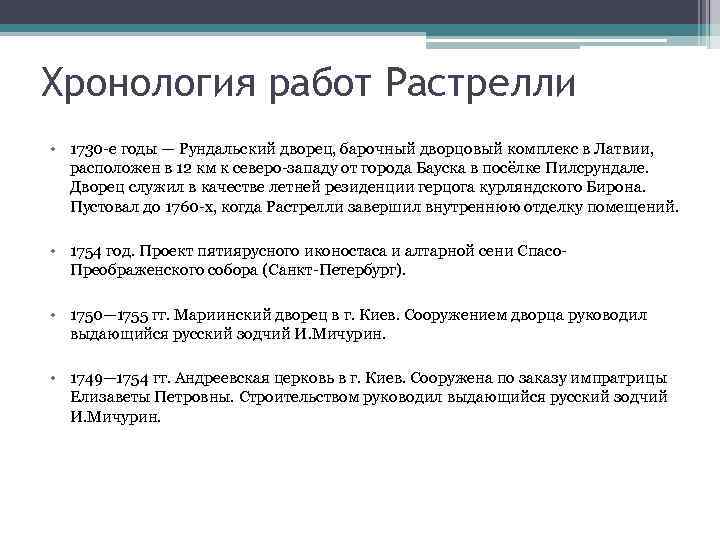 Хронология работ Растрелли

• 1730-е годы — Рундальский дворец, барочный дворцовый комплекс в Латвии, расположен в 12 км к северо-западу от города Бауска в посёлке Пилсрундале. Дворец служил в качестве летней резиденции герцога курляндского Бирона. Пустовал до 1760-х, когда Растрелли завершил внутреннюю отделку помещений.

• 1754 год. Проект пятиярусного иконостаса и алтарной сени Спасо-Преображенского собора (Санкт-Петербург).

• 1750—1755 гг. Мариинский дворец в г. Киев. Сооружением дворца руководил выдающийся русский зодчий И.Мичурин.

• 1749—1754 гг. Андреевская церковь в г. Киев. Сооружена по заказу импратрицы Елизаветы Петровны. Строительством руководил выдающийся русский зодчий И.Мичурин.